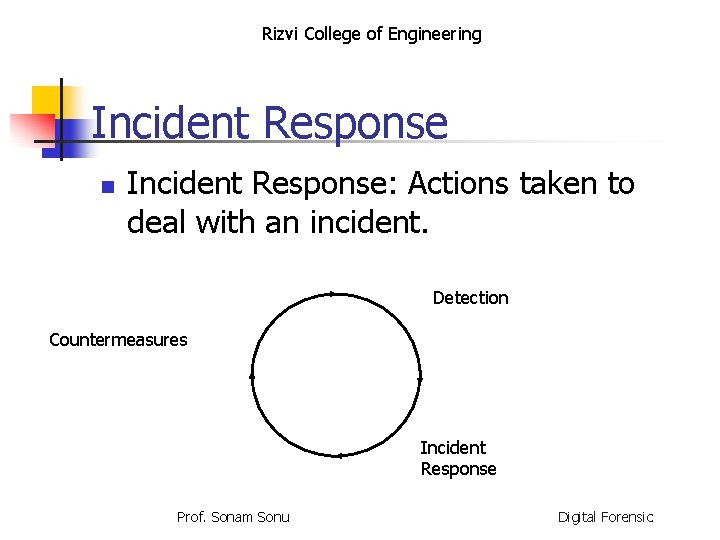 Rizvi College of Engineering

Incident Response

Incident Response: Actions taken to deal with an incident.

Detection

Countermeasures

Incident Response

Prof. Sonam Sonu

Digital Forensic